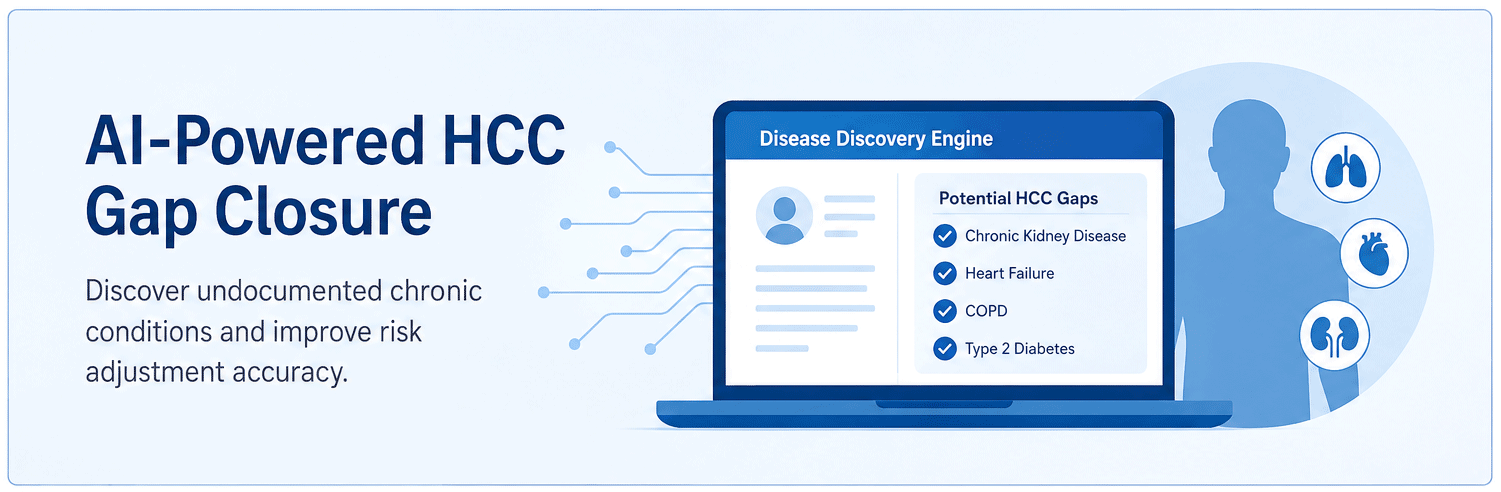 AI-Powered HCC Gap Closure

Discover undocumented chronic conditions and improve risk adjustment accuracy.

Disease Discovery Engine

Potential HCC Gaps

Chronic Kidney Disease

Heart Failure

COPD

Type 2 Diabetes